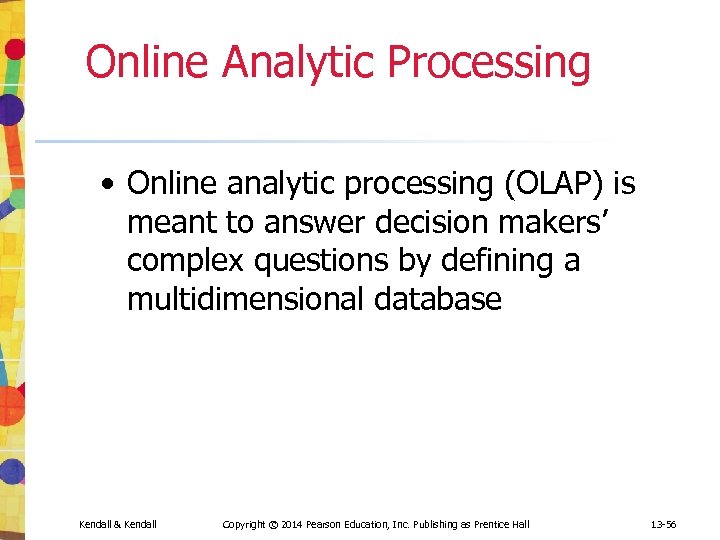 Online Analytic Processing

• Online analytic processing (OLAP) is meant to answer decision makers' complex questions by defining a multidimensional database

Kendall & Kendall Copyright © 2014 Pearson Education, Inc. Publishing as Prentice Hall 13-56